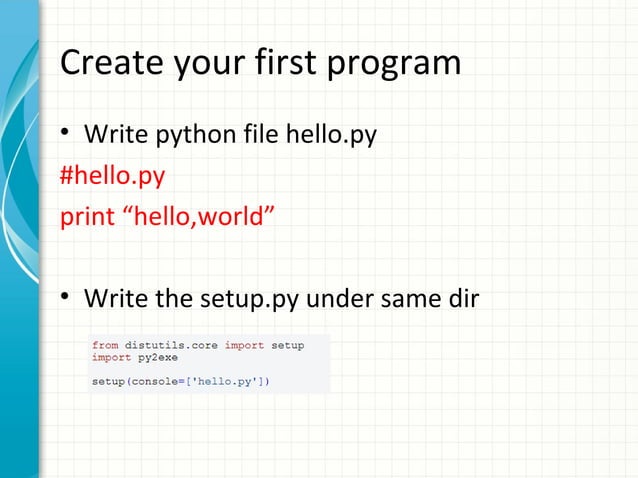 Create your first program

• Write python file hello.py

#hello.py

print “hello,world”

• Write the setup.py under same dir

from distutils.core import setup
import py2exe

setup(console=['hello.py'])